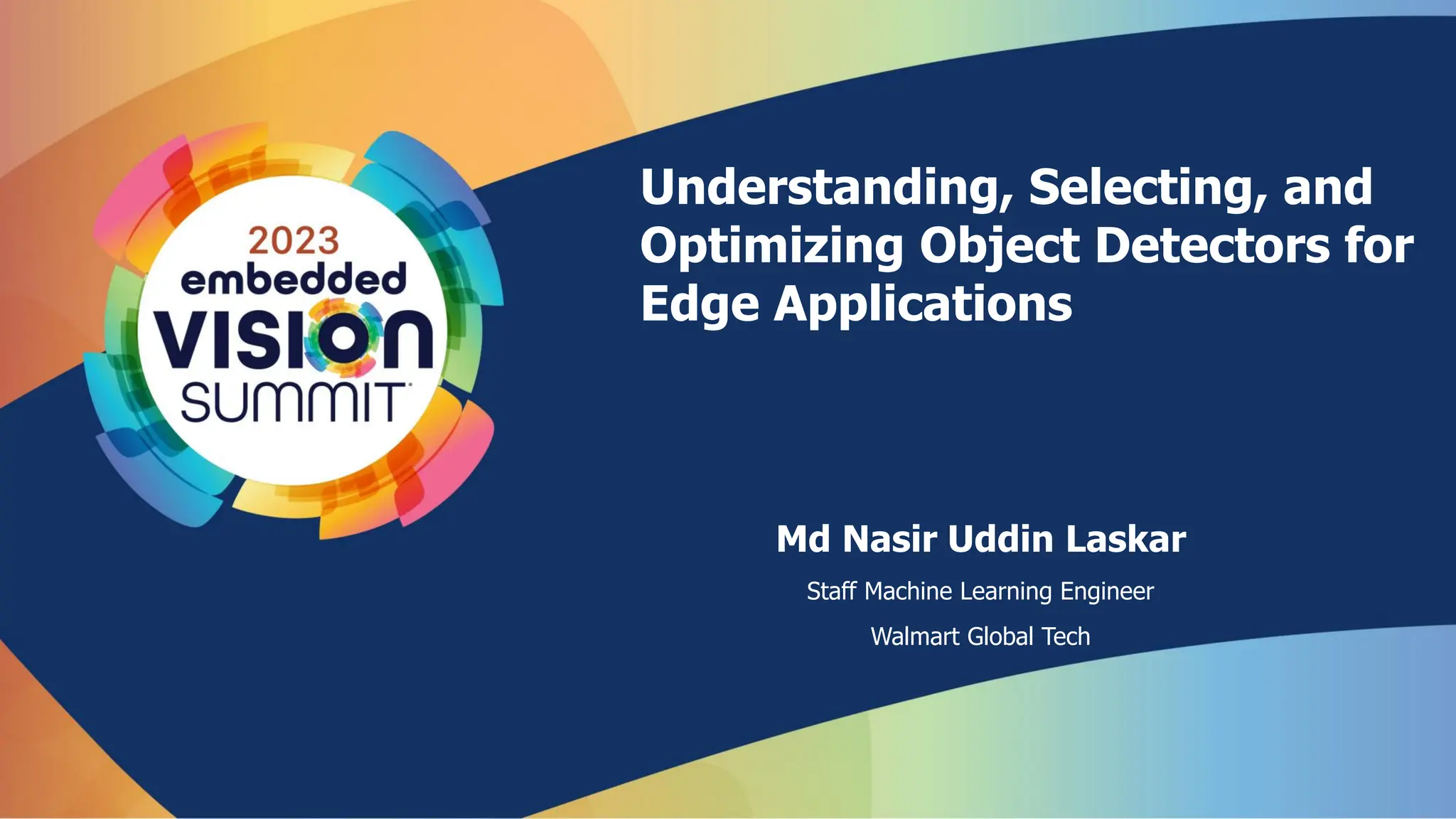 2023
embedded
VISION
SUMMIT

Understanding, Selecting, and Optimizing Object Detectors for Edge Applications

Md Nasir Uddin Laskar

Staff Machine Learning Engineer

Walmart Global Tech